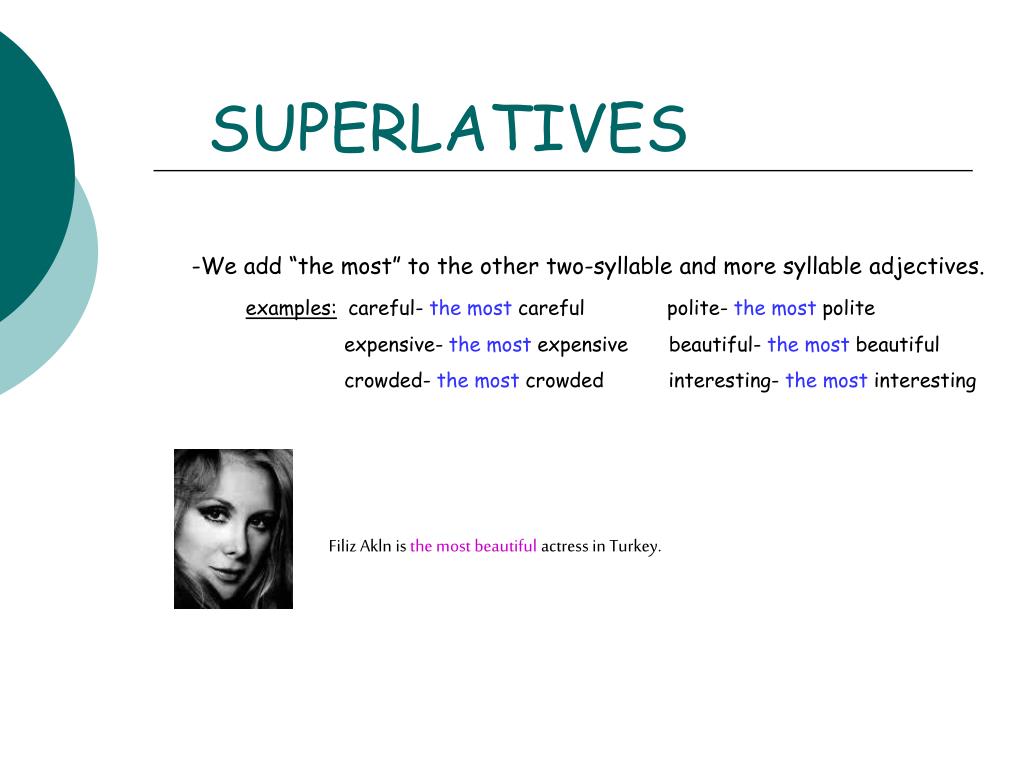 SUPERLATIVES

-We add “the most” to the other two-syllable and more syllable adjectives.

examples: careful- the most careful
expensive- the most expensive
crowded- the most crowded

polite- the most polite
beautiful- the most beautiful
interesting- the most interesting

Filiz Akln is the most beautiful actress in Turkey.